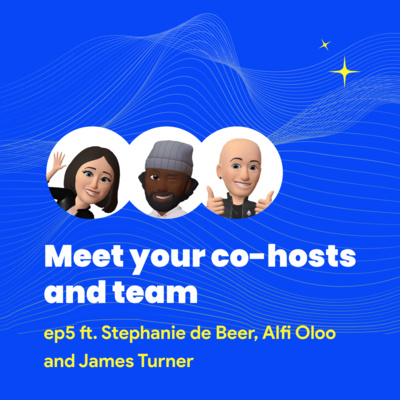 Meet your co-hosts and team

ep5 ft. Stephanie de Beer, Alfi Oloo and James Turner